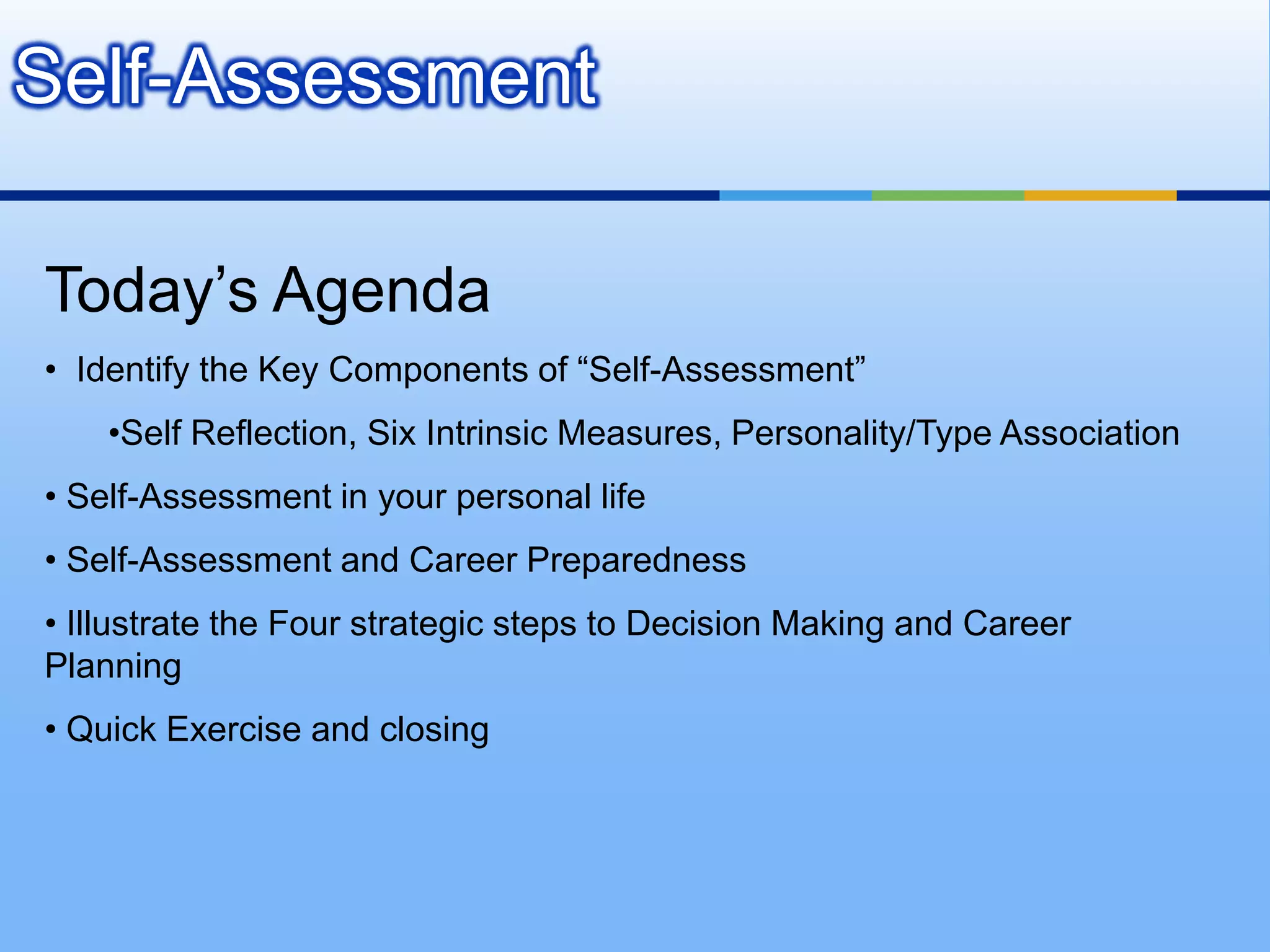 Self-Assessment

Today’s Agenda

• Identify the Key Components of “Self-Assessment”

•Self Reflection, Six Intrinsic Measures, Personality/Type Association

• Self-Assessment in your personal life

• Self-Assessment and Career Preparedness

• Illustrate the Four strategic steps to Decision Making and Career Planning

• Quick Exercise and closing